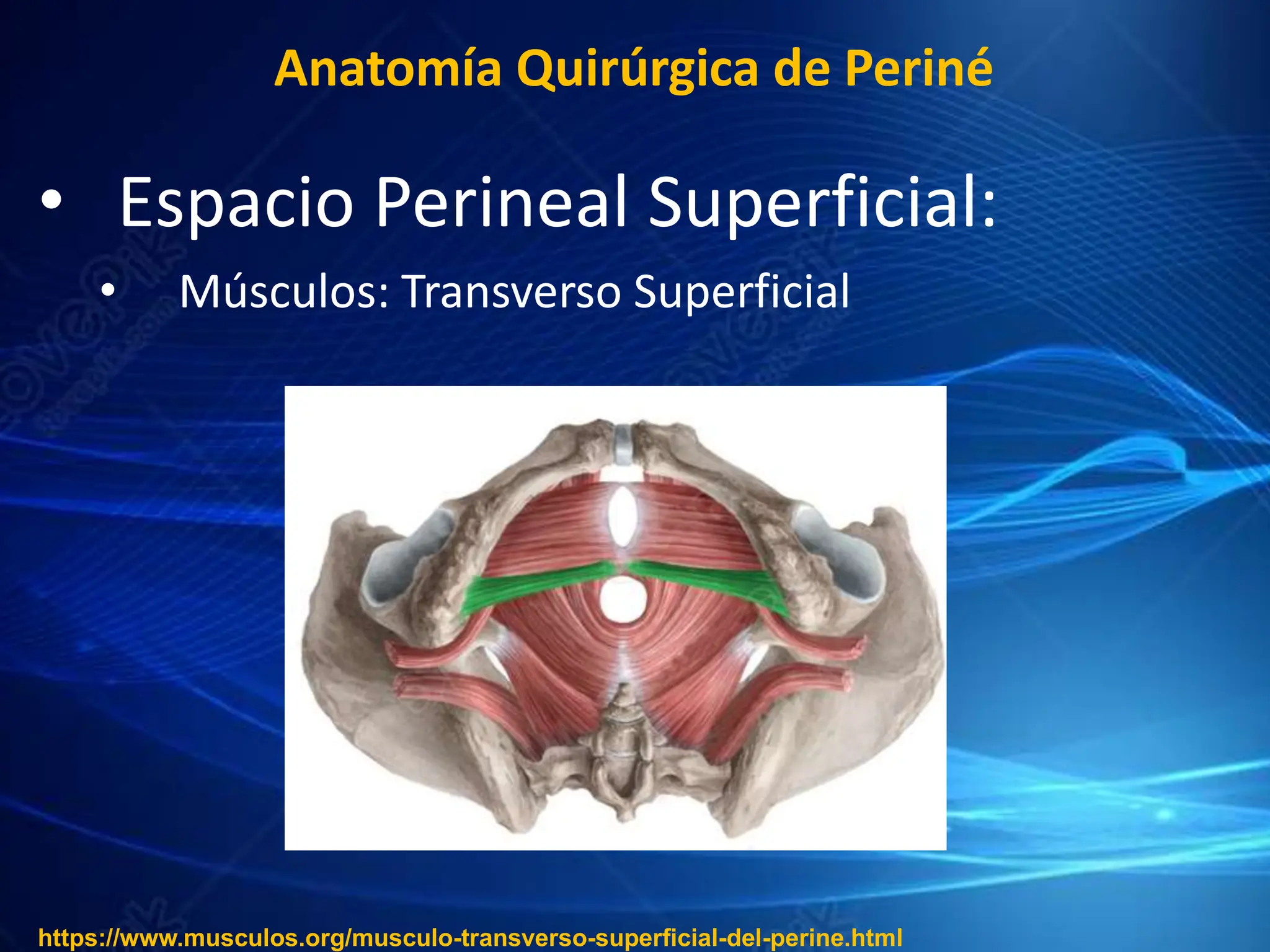 Anatomía Quirúrgica de Periné

• Espacio Perineal Superficial:

• Músculos: Transverso Superficial

https://www.musculos.org/musculo-transverso-superficial-del-perine.html